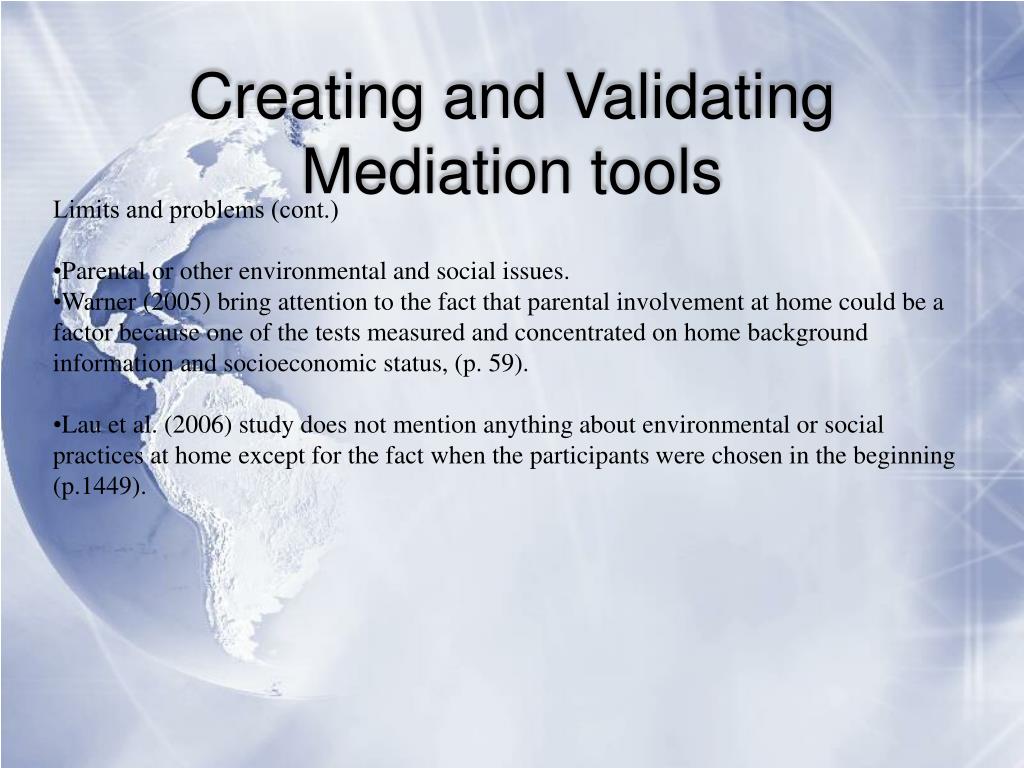 Creating and Validating Mediation tools

Limits and problems (cont.)

•Parental or other environmental and social issues.
•Warner (2005) bring attention to the fact that parental involvement at home could be a factor because one of the tests measured and concentrated on home background information and socioeconomic status, (p. 59).

•Lau et al. (2006) study does not mention anything about environmental or social practices at home except for the fact when the participants were chosen in the beginning (p.1449).